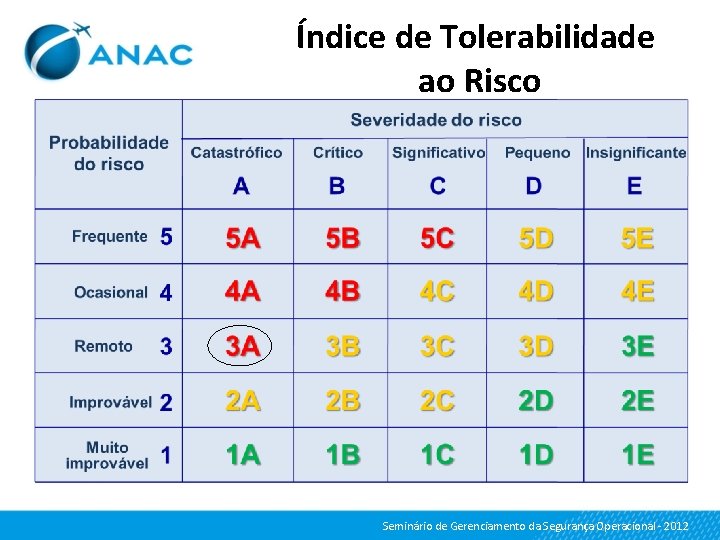 ANAC

Índice de Tolerabilidade ao Risco

| Probabilidade do risco | Severidade do risco | | | | |
|---|---|---|---|---|---|
| | Catastrófico A | Crítico B | Significativo C | Pequeno D | Insignificante E |
| Frequente 5 | 5A | 5B | 5C | 5D | 5E |
| Ocasional 4 | 4A | 4B | 4C | 4D | 4E |
| Remoto 3 | 3A | 3B | 3C | 3D | 3E |
| Improvável 2 | 2A | 2B | 2C | 2D | 2E |
| Muito improvável 1 | 1A | 1B | 1C | 1D | 1E |

Seminário de Gerenciamento da Segurança Operacional - 2012